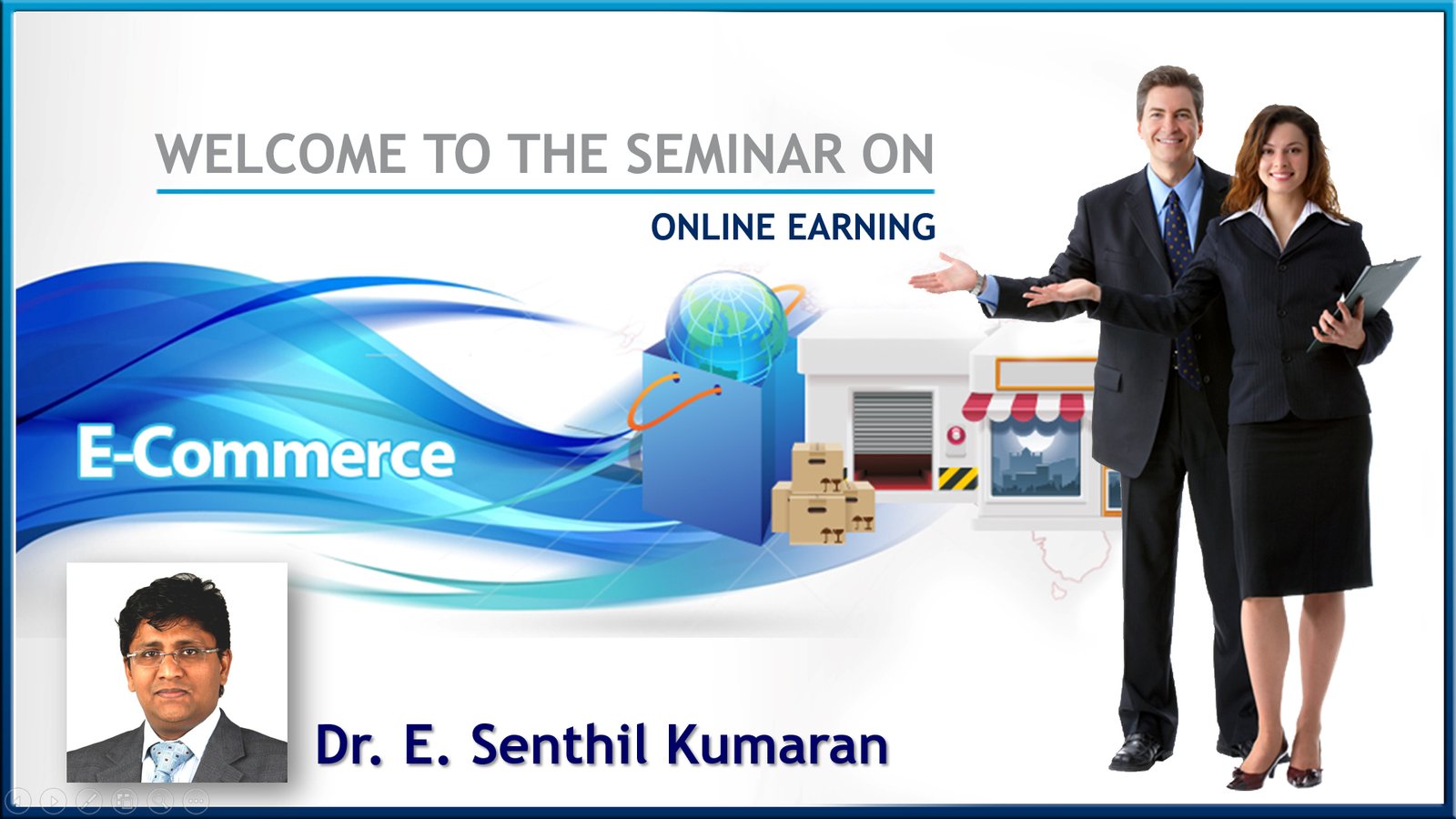 WELCOME TO THE SEMINAR ON

ONLINE EARNING

E-Commerce

Dr. E. Senthil Kumaran